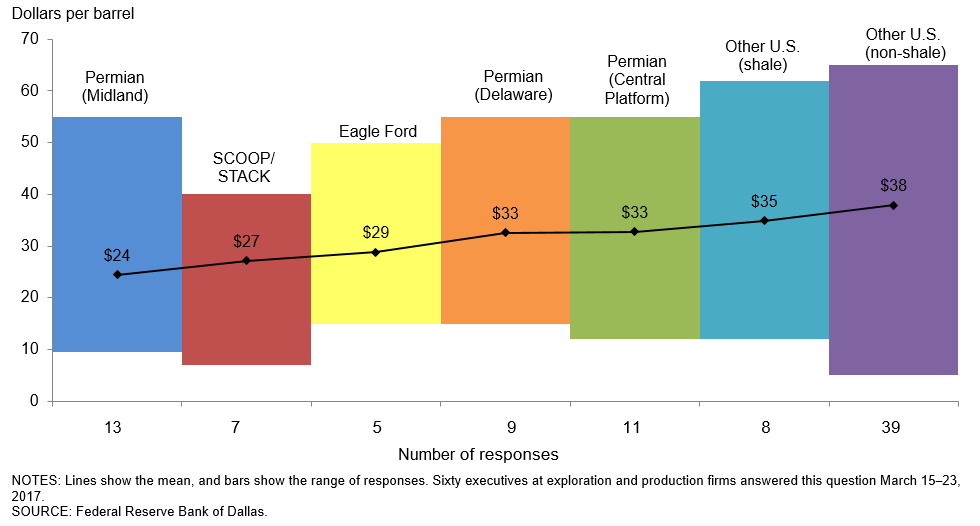 Dollars per barrel

70
60
50
40
30
20
10
0

Permian (Midland)
SCOOP/ STACK
Eagle Ford
Permian (Delaware)
Permian (Central Platform)
Other U.S. (shale)
Other U.S. (non-shale)

$24
$27
$29
$33
$33
$35
$38

13
7
5
9
11
8
39

Number of responses

NOTES: Lines show the mean, and bars show the range of responses. Sixty executives at exploration and production firms answered this question March 15–23, 2017.
SOURCE: Federal Reserve Bank of Dallas.